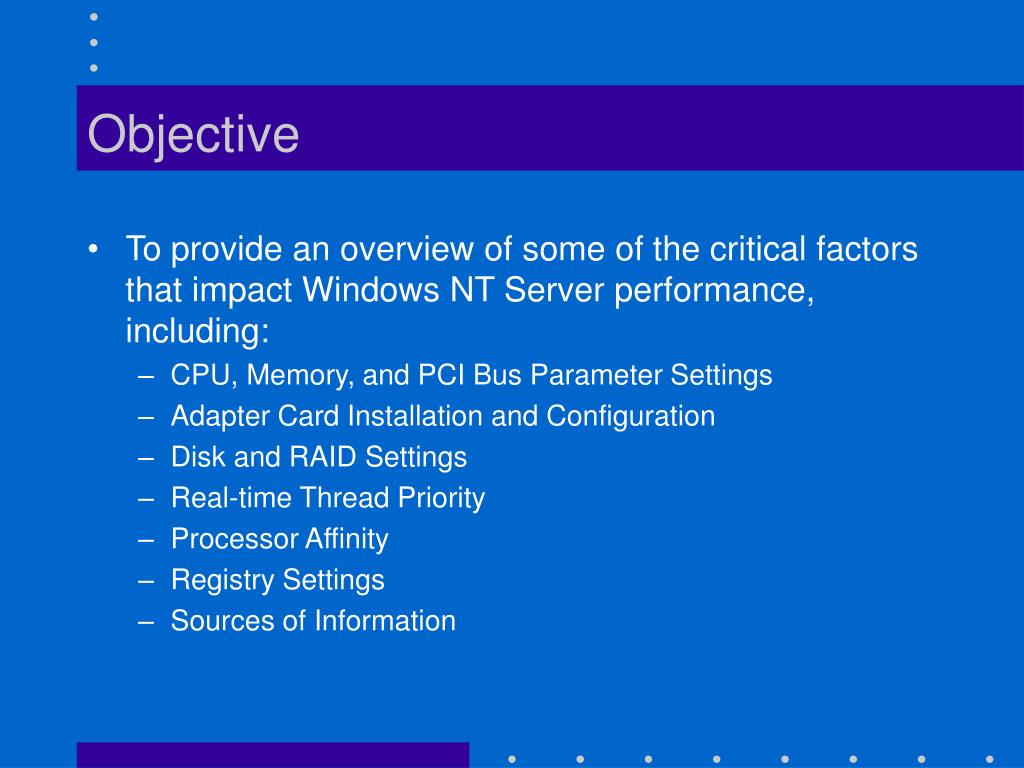 Objective

• To provide an overview of some of the critical factors that impact Windows NT Server performance, including:
– CPU, Memory, and PCI Bus Parameter Settings
– Adapter Card Installation and Configuration
– Disk and RAID Settings
– Real-time Thread Priority
– Processor Affinity
– Registry Settings
– Sources of Information